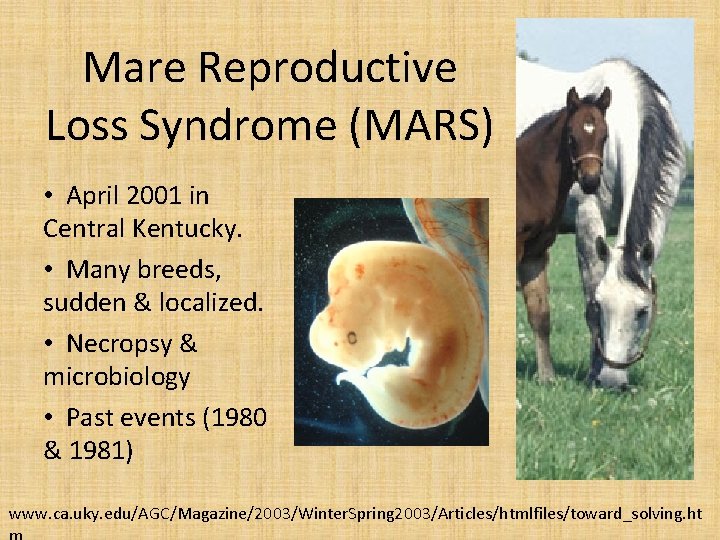 Mare Reproductive Loss Syndrome (MARS)

• April 2001 in Central Kentucky.

• Many breeds, sudden & localized.

• Necropsy & microbiology

• Past events (1980 & 1981)

www.ca.uky.edu/AGC/Magazine/2003/WinterSpring2003/Articles/htmlfiles/toward_solving.htm